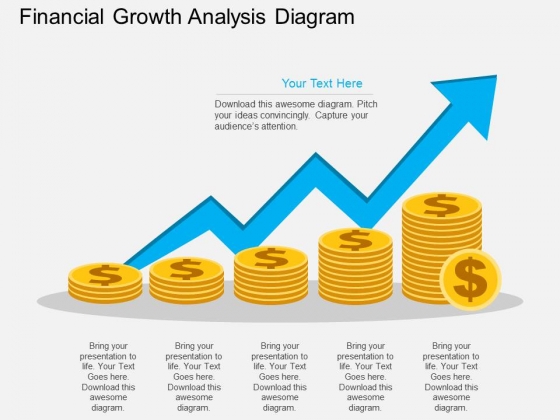 Financial Growth Analysis Diagram

Your Text Here

Download this awesome diagram. Pitch your ideas convincingly. Capture your audience's attention.

$

$

$

$

$

$

Bring your presentation to life. Your Text Goes here. Download this awesome diagram.

Bring your presentation to life. Your Text Goes here. Download this awesome diagram.

Bring your presentation to life. Your Text Goes here. Download this awesome diagram.

Bring your presentation to life. Your Text Goes here. Download this awesome diagram.

Bring your presentation to life. Your Text Goes here. Download this awesome diagram.